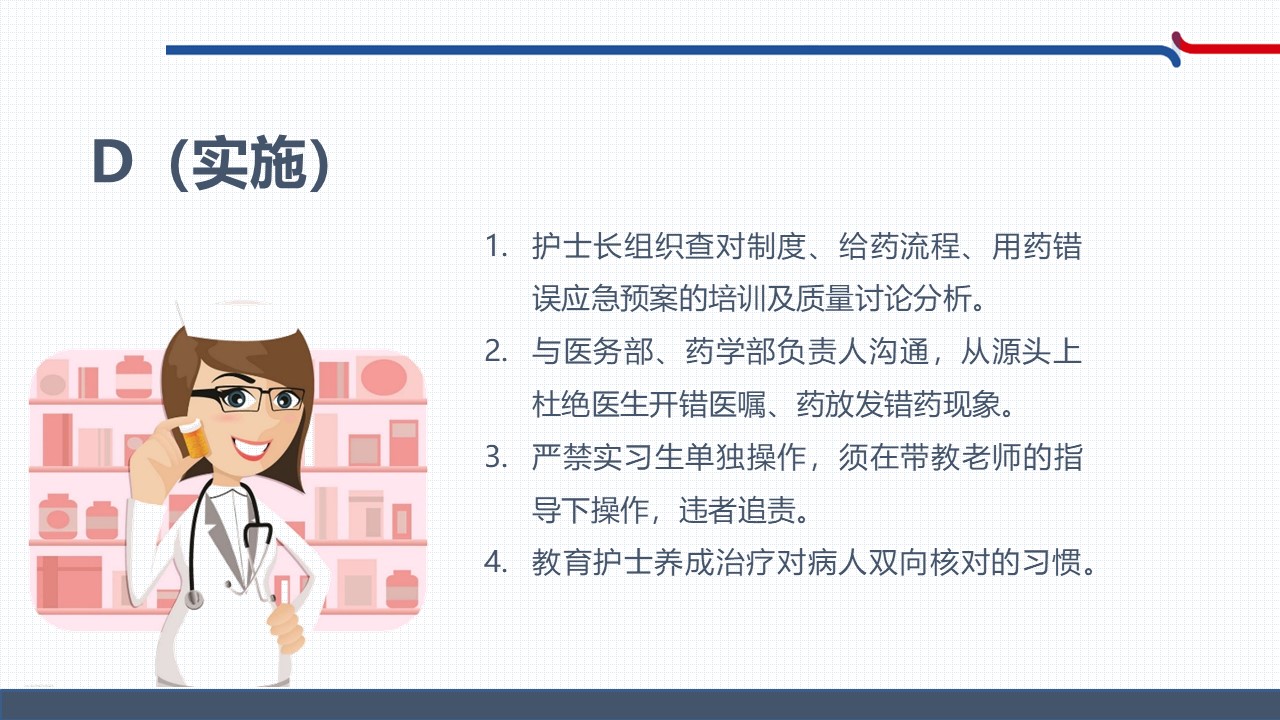 D（实施）

1. 护士长组织查对制度、给药流程、用药错误应急预案的培训及质量讨论分析。
2. 与医务部、药学部负责人沟通，从源头上杜绝医生开错医嘱、药放发错药现象。
3. 严禁实习生单独操作，须在带教老师的指导下操作，违者追责。
4. 教育护士养成治疗对病人双向核对的习惯。